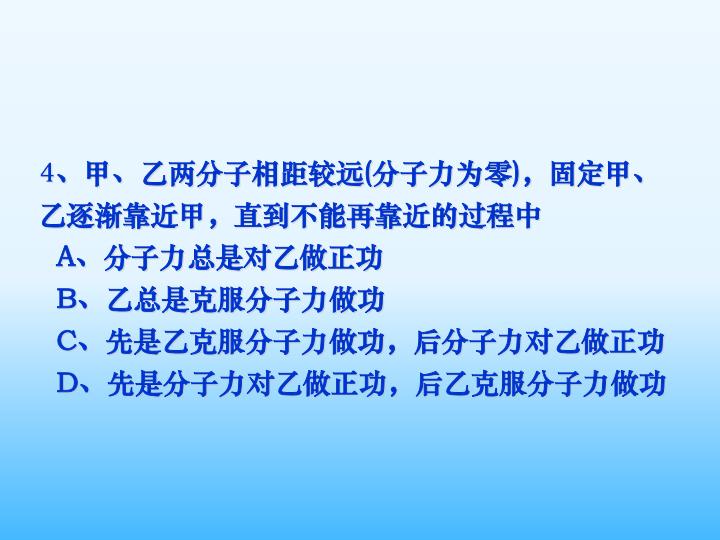 4、甲、乙两分子相距较远(分子力为零)，固定甲、乙逐渐靠近甲，直到不能再靠近的过程中

A、分子力总是对乙做正功

B、乙总是克服分子力做功

C、先是乙克服分子力做功，后分子力对乙做正功

D、先是分子力对乙做正功，后乙克服分子力做功